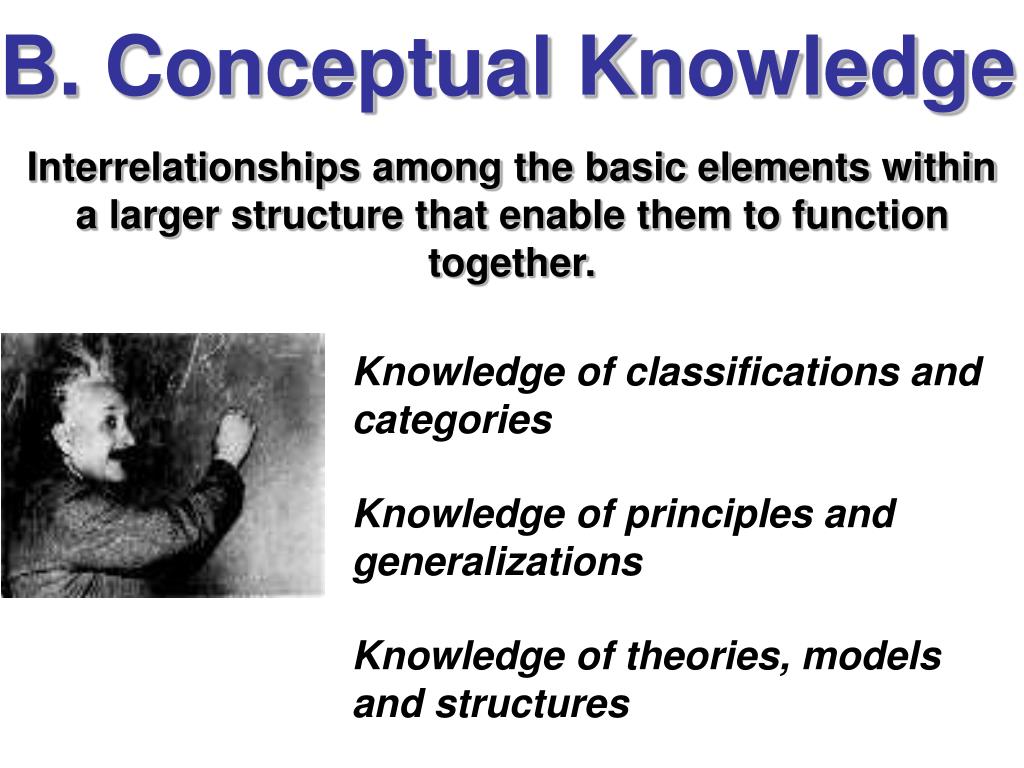 B. Conceptual Knowledge

Interrelationships among the basic elements within a larger structure that enable them to function together.

Knowledge of classifications and categories

Knowledge of principles and generalizations

Knowledge of theories, models and structures